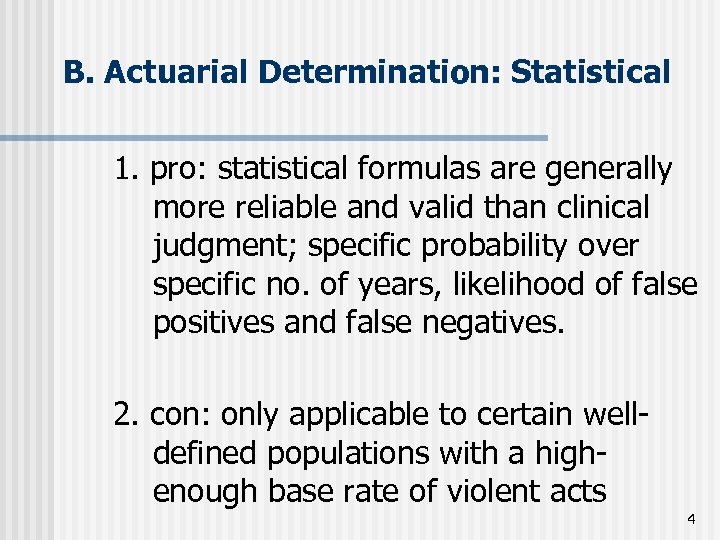 B. Actuarial Determination: Statistical

1. pro: statistical formulas are generally more reliable and valid than clinical judgment; specific probability over specific no. of years, likelihood of false positives and false negatives.

2. con: only applicable to certain well-defined populations with a high-enough base rate of violent acts

4